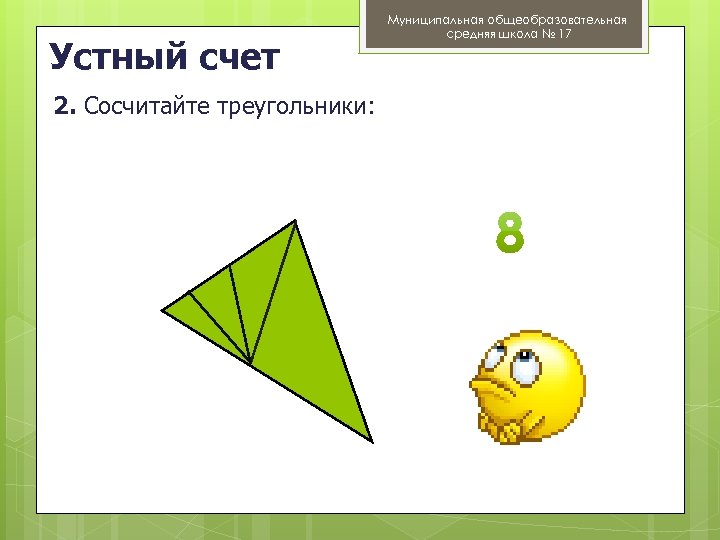 Муниципальная общеобразовательная средняя школа № 17

Устный счет

2. Сосчитайте треугольники:

8